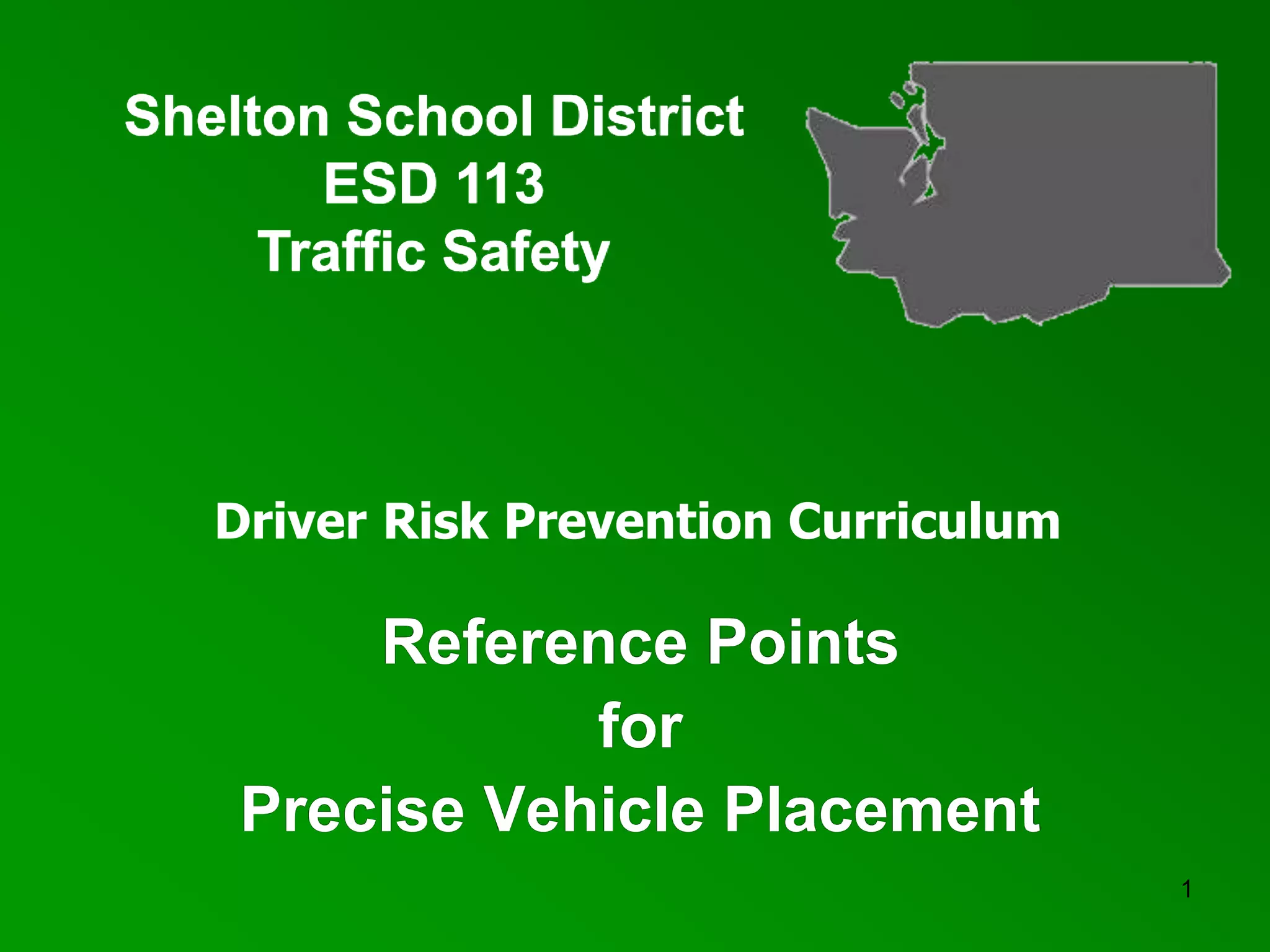 Shelton School District
ESD 113
Traffic Safety

Driver Risk Prevention Curriculum

Reference Points
for
Precise Vehicle Placement

1